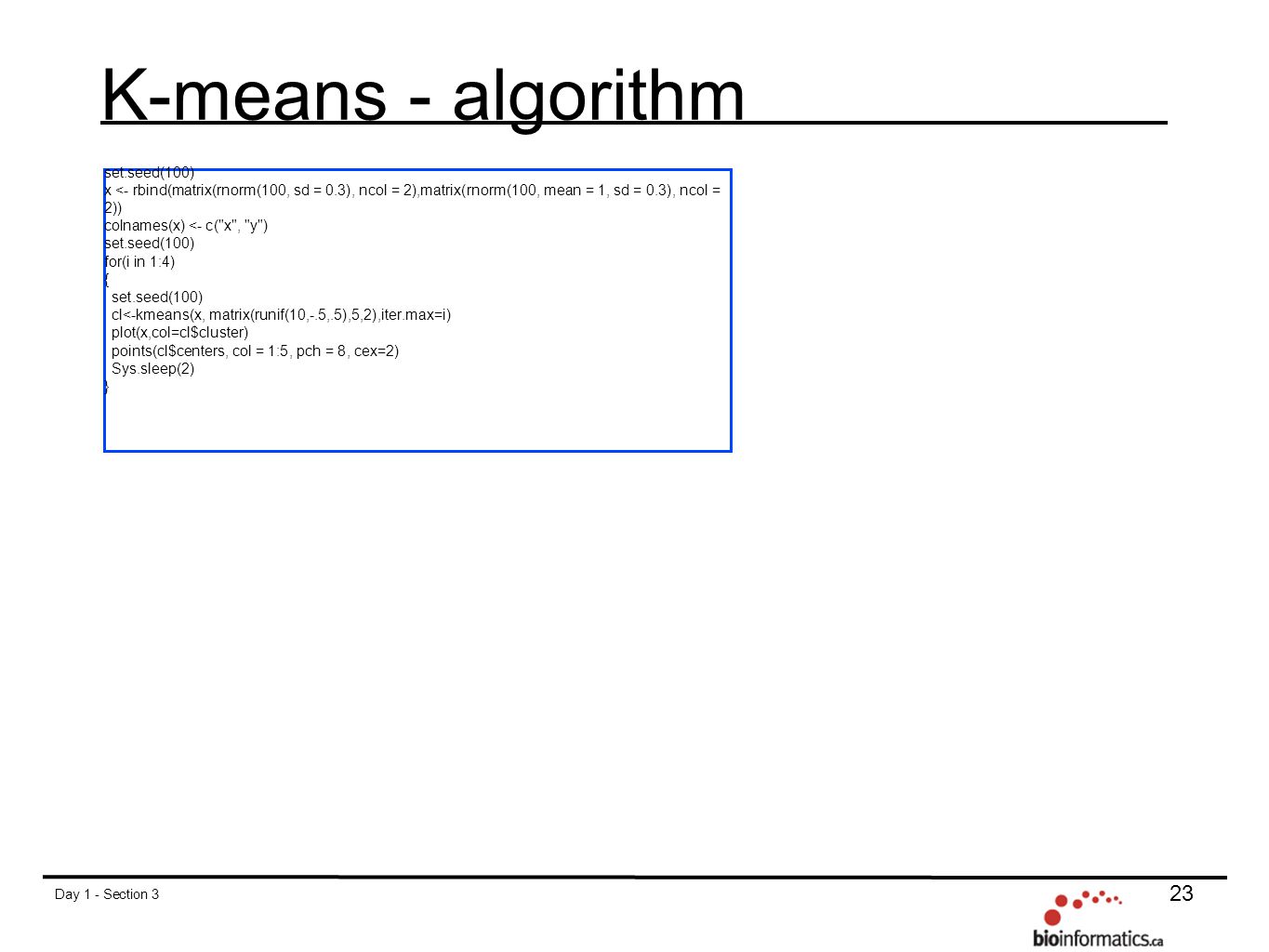 K-means - algorithm

set.seed(100)
x <- rbind(matrix(rnorm(100, sd = 0.3), ncol = 2),matrix(rnorm(100, mean = 1, sd = 0.3), ncol = 2))
colnames(x) <- c("x", "y")
set.seed(100)
for(i in 1:4)
{
set.seed(100)
cl<-kmeans(x, matrix(runif(10,-.5,.5),5,2),iter.max=i)
plot(x,col=cl$cluster)
points(cl$centers, col = 1:5, pch = 8, cex=2)
Sys.sleep(2)
}

Day 1 - Section 3

23

bioinformatics.ca